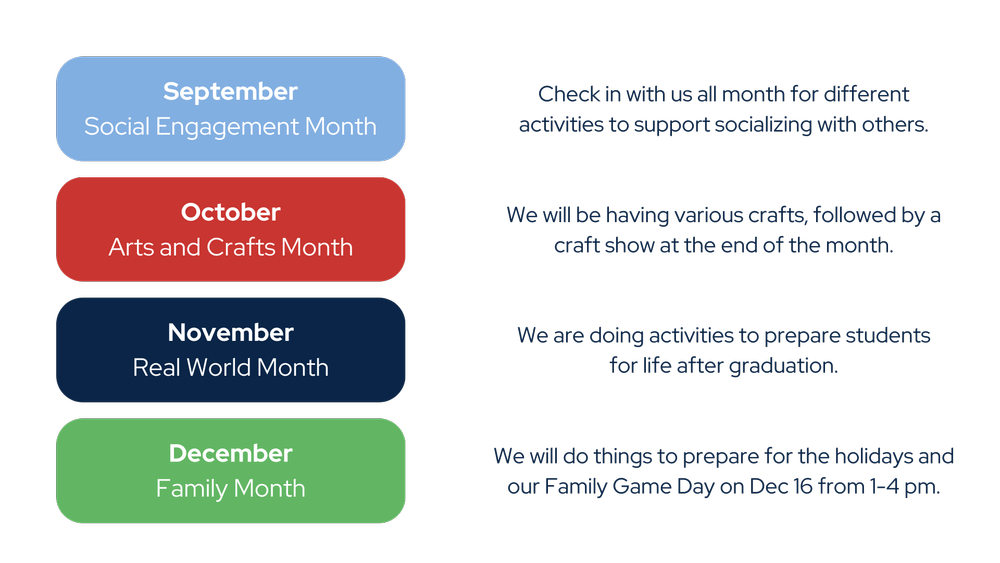 September
Social Engagement Month

Check in with us all month for different activities to support socializing with others.

October
Arts and Crafts Month

We will be having various crafts, followed by a craft show at the end of the month.

November
Real World Month

We are doing activities to prepare students for life after graduation.

December
Family Month

We will do things to prepare for the holidays and our Family Game Day on Dec 16 from 1-4 pm.